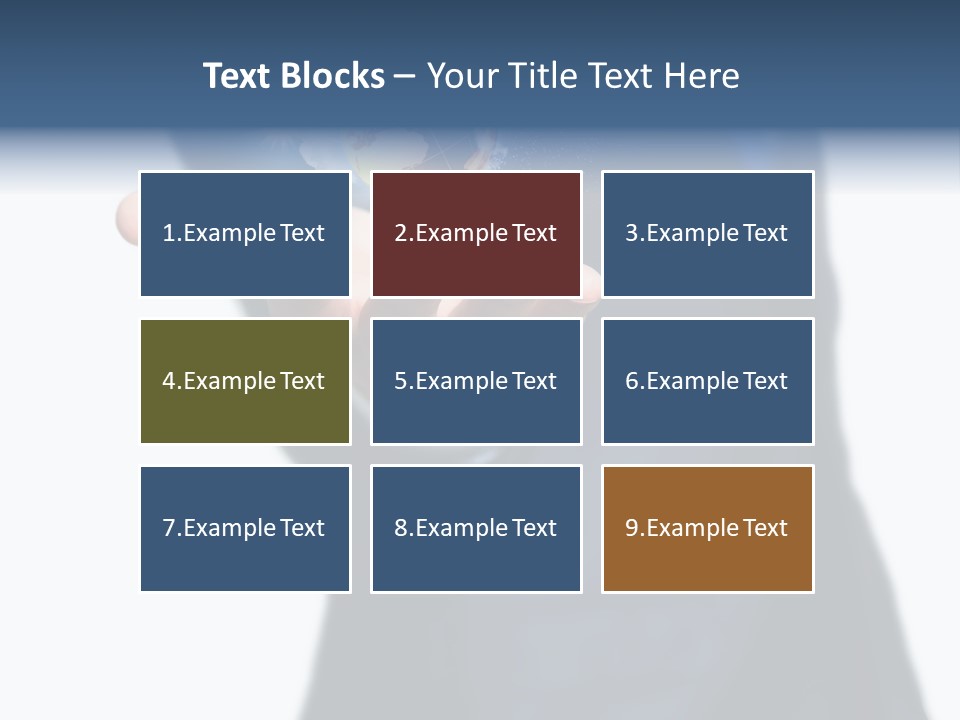 Text Blocks – Your Title Text Here

1.Example Text

2.Example Text

3.Example Text

4.Example Text

5.Example Text

6.Example Text

7.Example Text

8.Example Text

9.Example Text